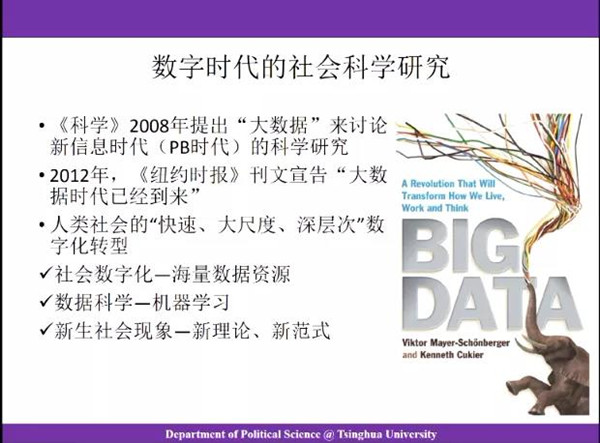 数字时代的社会科学研究

• 《科学》2008年提出“大数据”来讨论新信息时代（PB时代）的科学研究

• 2012年，《纽约时报》刊文宣告“大数据时代已经到来”

• 人类社会的“快速、大尺度、深层次”数字化转型

✓社会数字化—海量数据资源

✓数据科学—机器学习

✓新生社会现象—新理论、新范式

A Revolution That Will Transform How We Live, Work and Think

BIG DATA

Viktor Mayer-Schönberger and Kenneth Cukier

Department of Political Science @ Tsinghua University